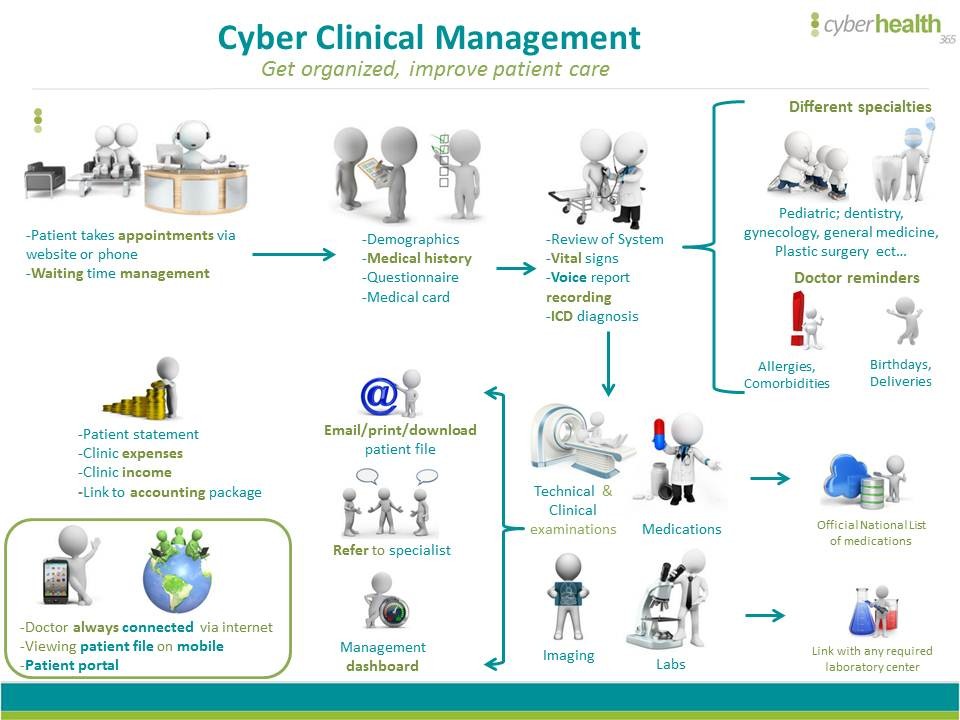 Cyber Clinical Management
Get organized, improve patient care

cyberhealth 365

-Patient takes appointments via website or phone
-Waiting time management

-Demographics
-Medical history
-Questionnaire
-Medical card

-Review of System
-Vital signs
-Voice report recording
-ICD diagnosis

Different specialties

Pediatric; dentistry, gynecology, general medicine, Plastic surgery ect…

Doctor reminders

Allergies, Comorbidities

Birthdays, Deliveries

-Patient statement
-Clinic expenses
-Clinic income
-Link to accounting package

Email/print/download patient file

Refer to specialist

Management dashboard

Technical & Clinical examinations

Medications

Official National List of medications

Imaging

Labs

Link with any required laboratory center

-Doctor always connected via internet
-Viewing patient file on mobile
-Patient portal